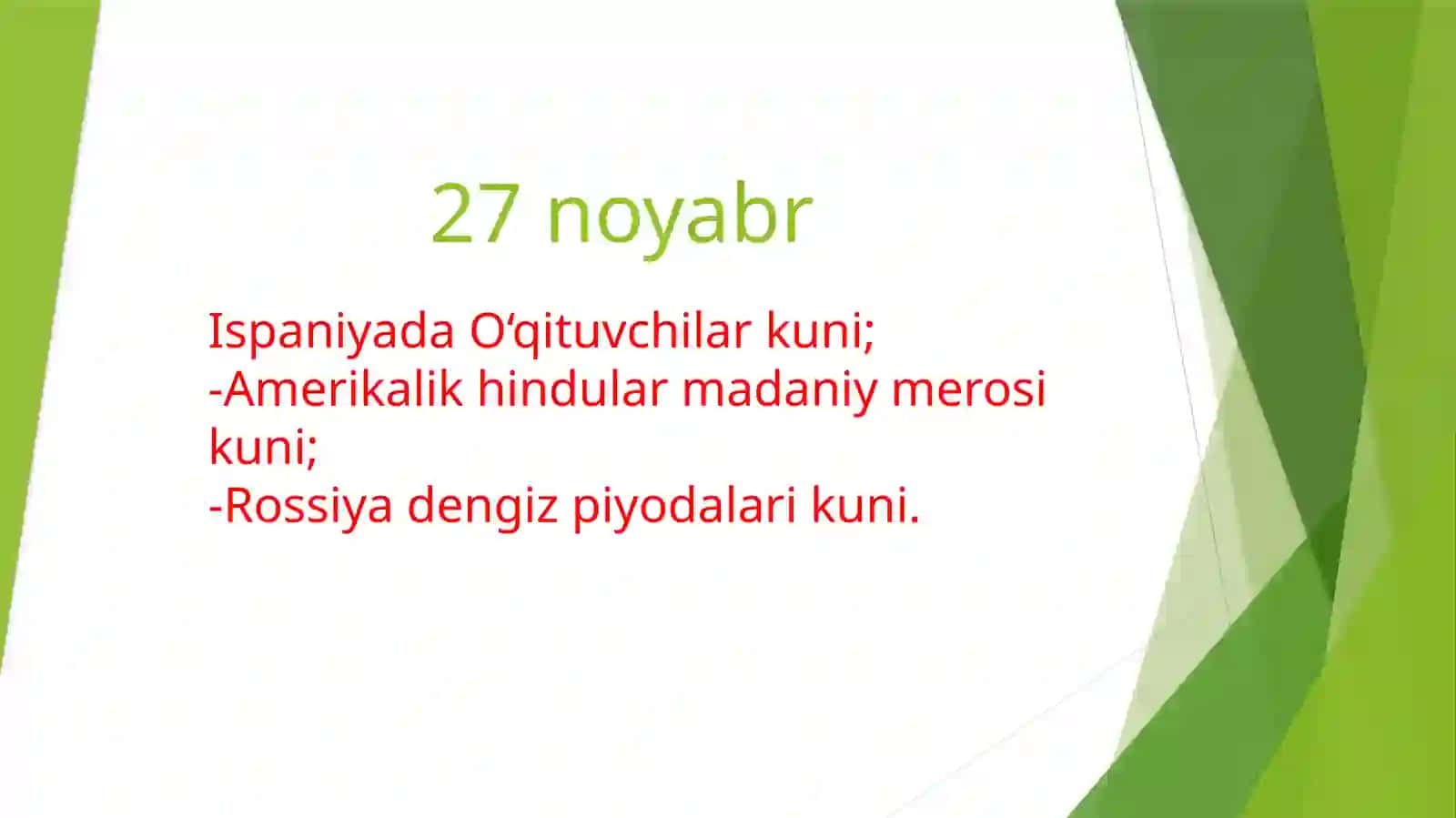 27 noyabr

Ispaniyada O'qituvchilar kuni;
-Amerikalik hindular madaniy merosi kuni;
-Rossiya dengiz piyodalari kuni.